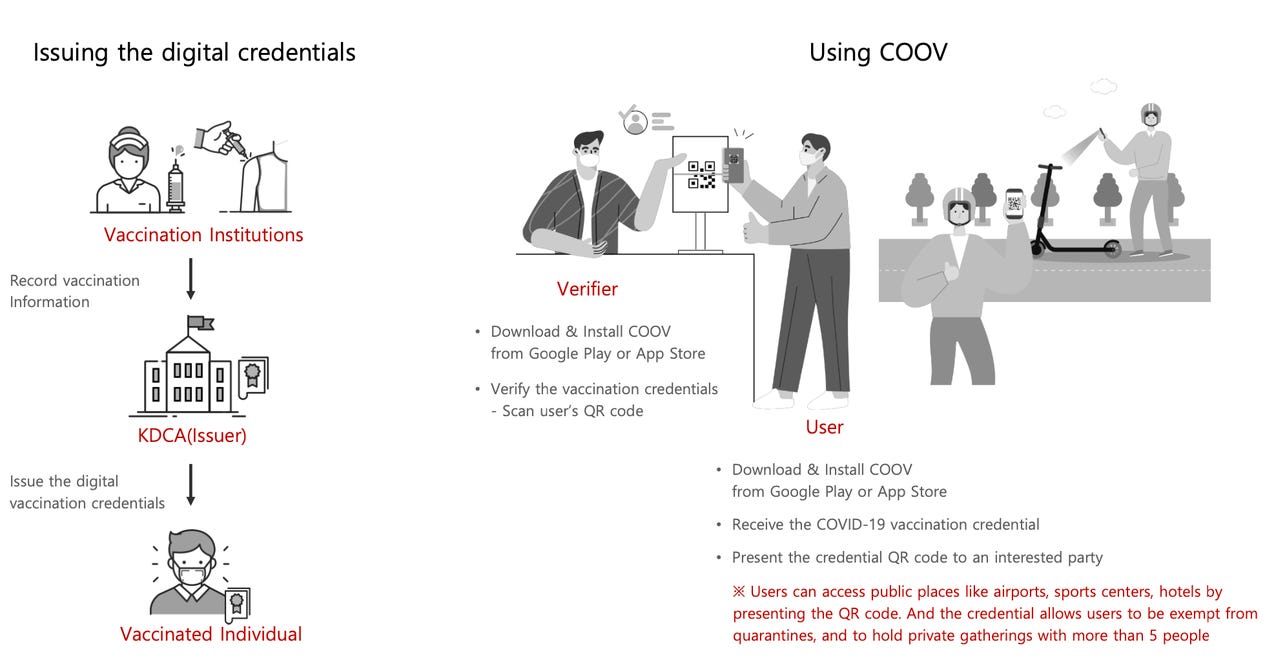 Issuing the digital credentials

Vaccination Institutions

Record vaccination Information

KDCA(Issuer)

Issue the digital vaccination credentials

Vaccinated Individual

Using COOV

Verifier

• Download & Install COOV from Google Play or App Store

• Verify the vaccination credentials
- Scan user's QR code

User

• Download & Install COOV from Google Play or App Store

• Receive the COVID-19 vaccination credential

• Present the credential QR code to an interested party

※ Users can access public places like airports, sports centers, hotels by presenting the QR code. And the credential allows users to be exempt from quarantines, and to hold private gatherings with more than 5 people